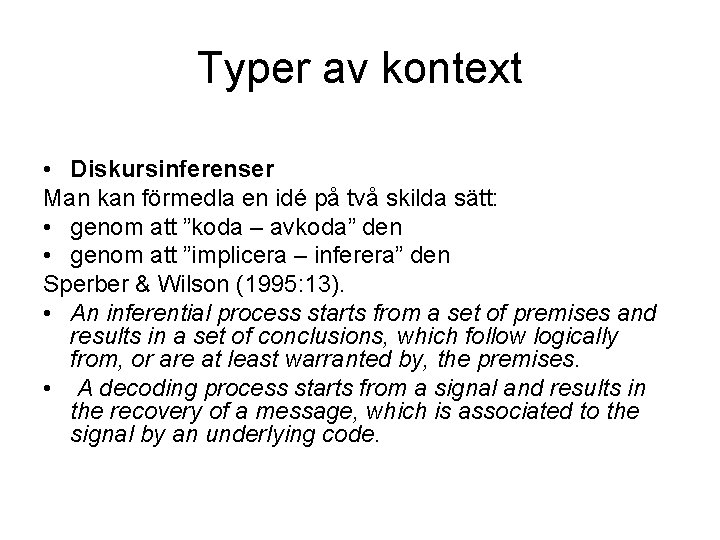 Typer av kontext

• Diskursinferenser

Man kan förmedla en idé på två skilda sätt:

• genom att ”koda – avkoda” den

• genom att ”implicera – inferera” den

Sperber & Wilson (1995:13).

• An inferential process starts from a set of premises and results in a set of conclusions, which follow logically from, or are at least warranted by, the premises.

• A decoding process starts from a signal and results in the recovery of a message, which is associated to the signal by an underlying code.